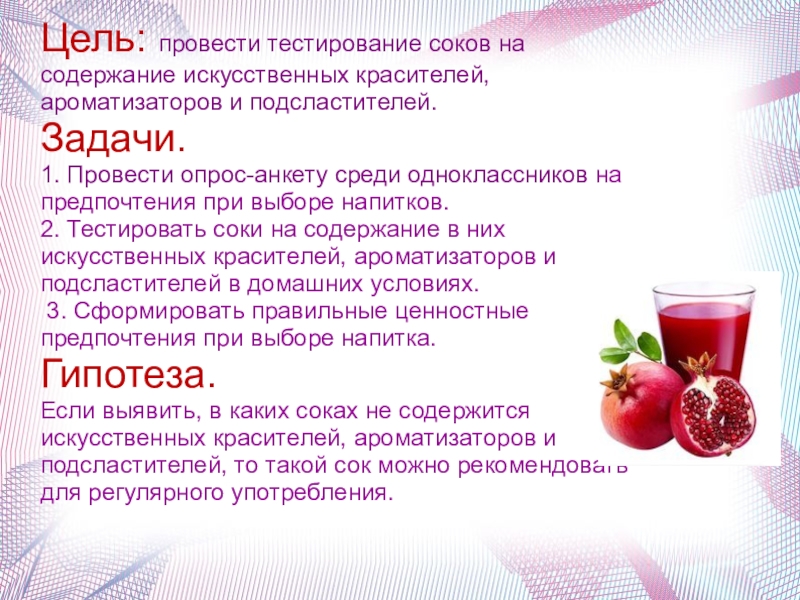 Цель: провести тестирование соков на содержание искусственных красителей, ароматизаторов и подсластителей.

Задачи.

1. Провести опрос-анкету среди одноклассников на предпочтения при выборе напитков.
2. Тестировать соки на содержание в них искусственных красителей, ароматизаторов и подсластителей в домашних условиях.
3. Сформировать правильные ценностные предпочтения при выборе напитка.

Гипотеза.

Если выявить, в каких соках не содержится искусственных красителей, ароматизаторов и подсластителей, то такой сок можно рекомендовать для регулярного употребления.